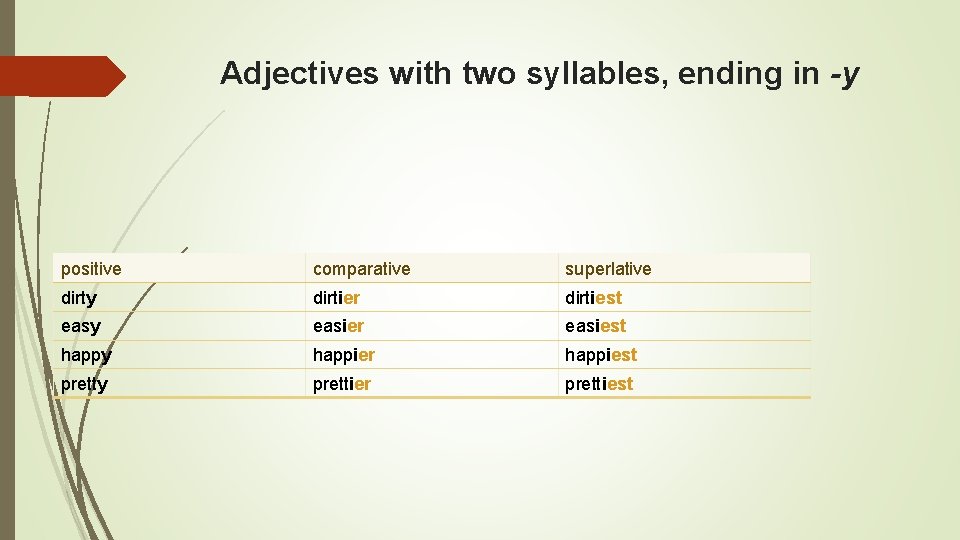 Adjectives with two syllables, ending in -y

| positive | comparative | superlative |
|---|---|---|
| dirty | dirtier | dirtiest |
| easy | easier | easiest |
| happy | happier | happiest |
| pretty | prettier | prettiest |